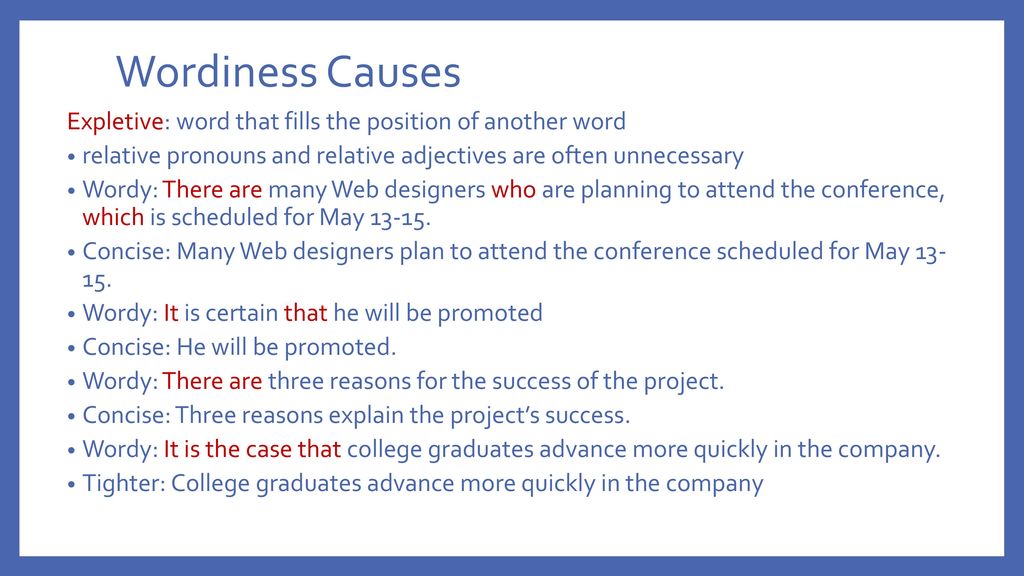 Wordiness Causes

Expletive: word that fills the position of another word

• relative pronouns and relative adjectives are often unnecessary
• Wordy: There are many Web designers who are planning to attend the conference, which is scheduled for May 13-15.
• Concise: Many Web designers plan to attend the conference scheduled for May 13-15.
• Wordy: It is certain that he will be promoted
• Concise: He will be promoted.
• Wordy: There are three reasons for the success of the project.
• Concise: Three reasons explain the project's success.
• Wordy: It is the case that college graduates advance more quickly in the company.
• Tighter: College graduates advance more quickly in the company